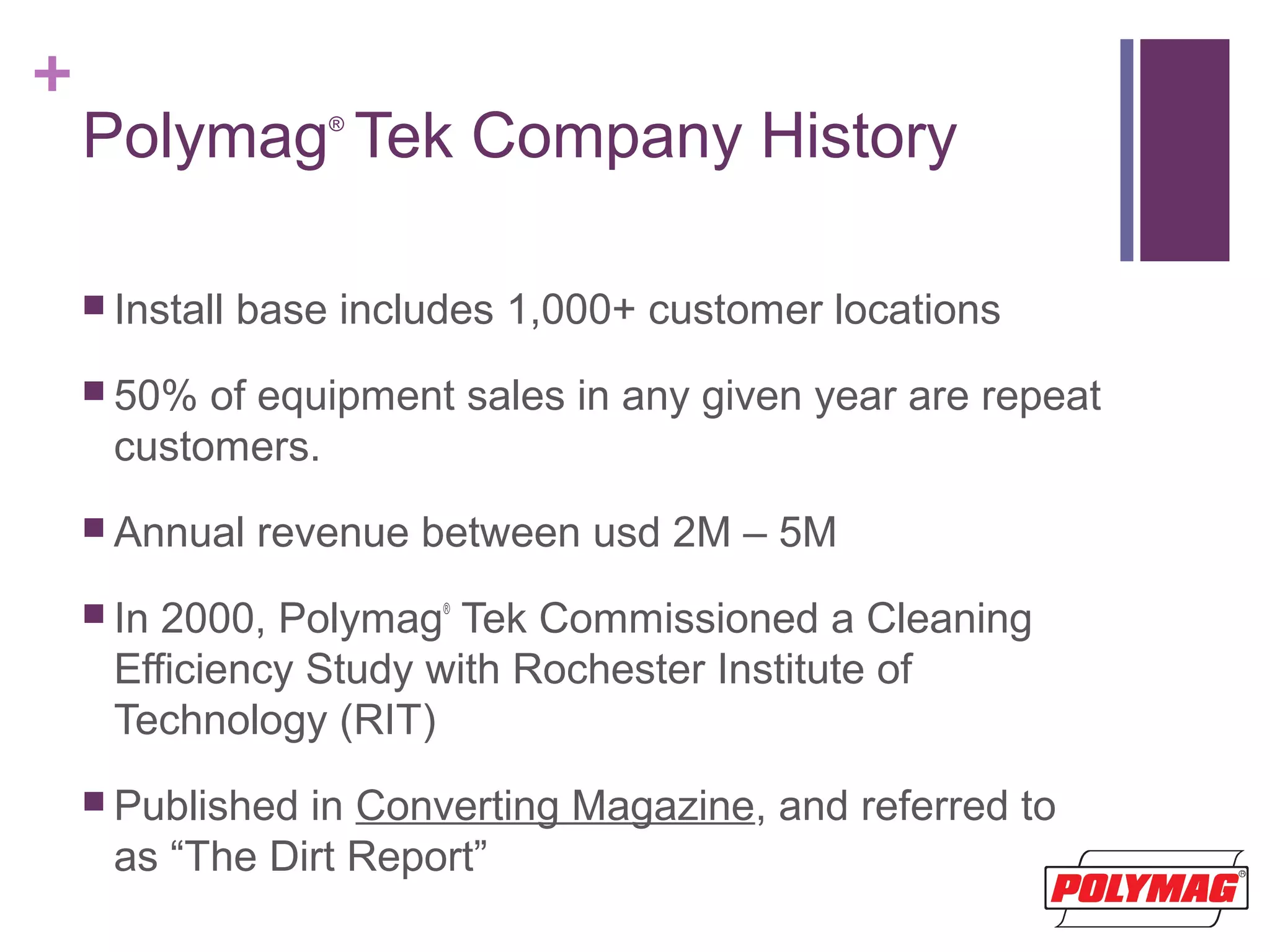 +

Polymag® Tek Company History

■ Install base includes 1,000+ customer locations

■ 50% of equipment sales in any given year are repeat customers.

■ Annual revenue between usd 2M – 5M

■ In 2000, Polymag® Tek Commissioned a Cleaning Efficiency Study with Rochester Institute of Technology (RIT)

■ Published in Converting Magazine, and referred to as “The Dirt Report”

POLYMAG®